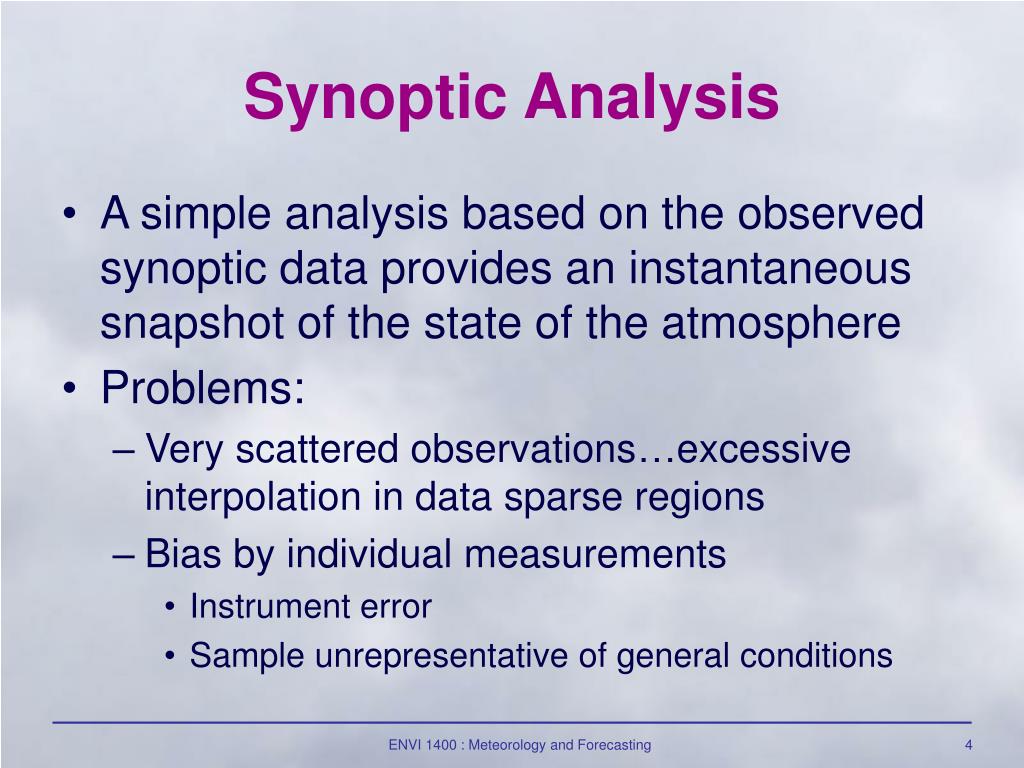 Synoptic Analysis

• A simple analysis based on the observed synoptic data provides an instantaneous snapshot of the state of the atmosphere
• Problems:
– Very scattered observations…excessive interpolation in data sparse regions
– Bias by individual measurements
• Instrument error
• Sample unrepresentative of general conditions

ENVI 1400 : Meteorology and Forecasting
4